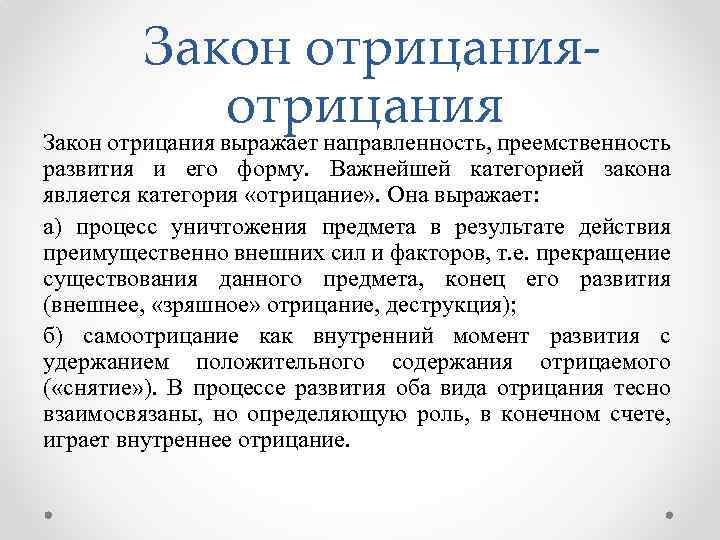 Закон отрицания-отрицания

Закон отрицания выражает направленность, преемственность развития и его форму. Важнейшей категорией закона является категория «отрицание». Она выражает:

а) процесс уничтожения предмета в результате действия преимущественно внешних сил и факторов, т.е. прекращение существования данного предмета, конец его развития (внешнее, «зряшное» отрицание, деструкция);

б) самоотрицание как внутренний момент развития с удержанием положительного содержания отрицаемого («снятие»). В процессе развития оба вида отрицания тесно взаимосвязаны, но определяющую роль, в конечном счете, играет внутреннее отрицание.